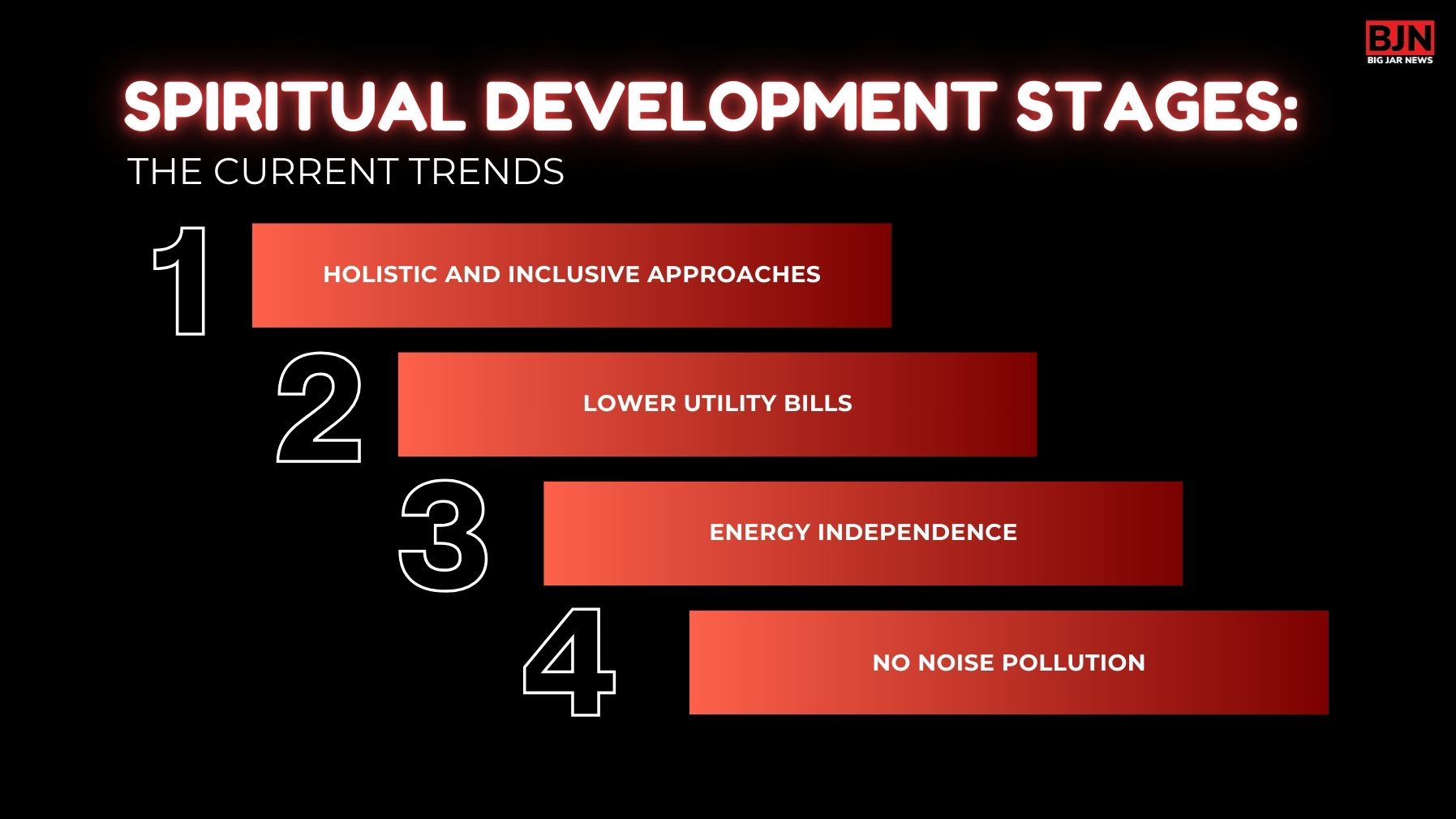 BJN
BIG JAR NEWS

SPIRITUAL DEVELOPMENT STAGES:
THE CURRENT TRENDS

1 HOLISTIC AND INCLUSIVE APPROACHES

2 LOWER UTILITY BILLS

3 ENERGY INDEPENDENCE

4 NO NOISE POLLUTION